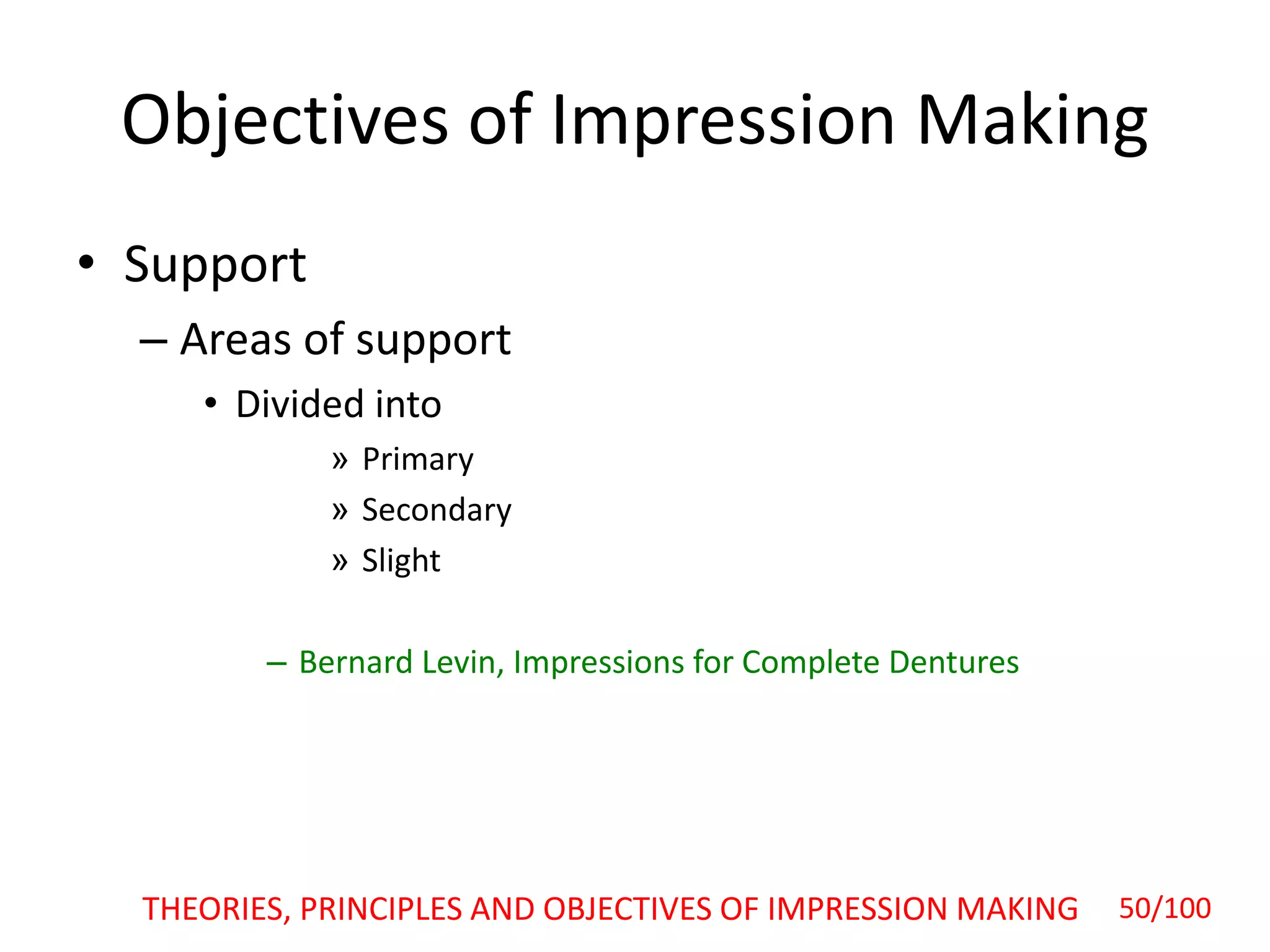 Objectives of Impression Making

• Support
– Areas of support
• Divided into
» Primary
» Secondary
» Slight

– Bernard Levin, Impressions for Complete Dentures

THEORIES, PRINCIPLES AND OBJECTIVES OF IMPRESSION MAKING 50/100